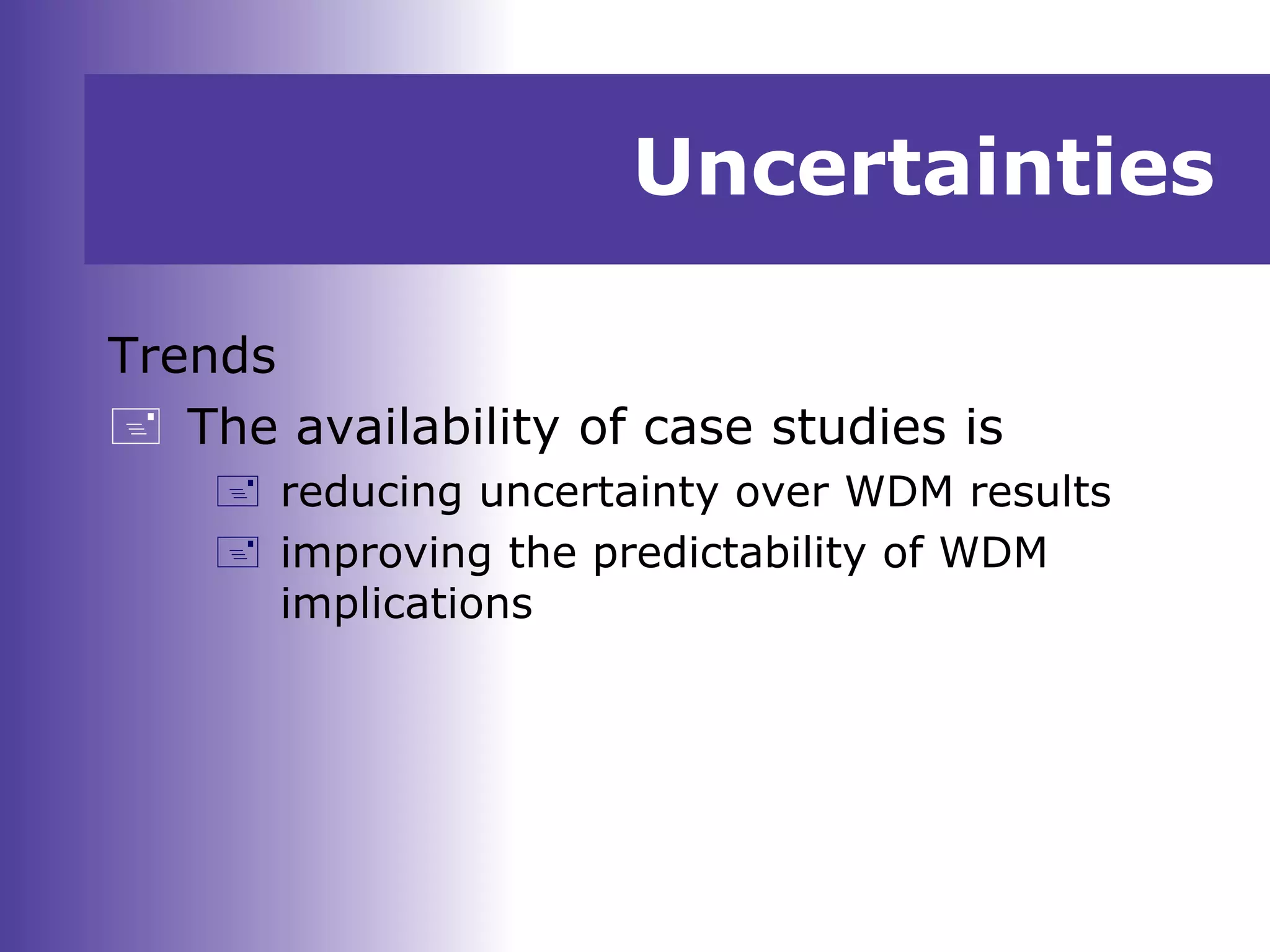 Uncertainties

Trends

The availability of case studies is

reducing uncertainty over WDM results

improving the predictability of WDM implications